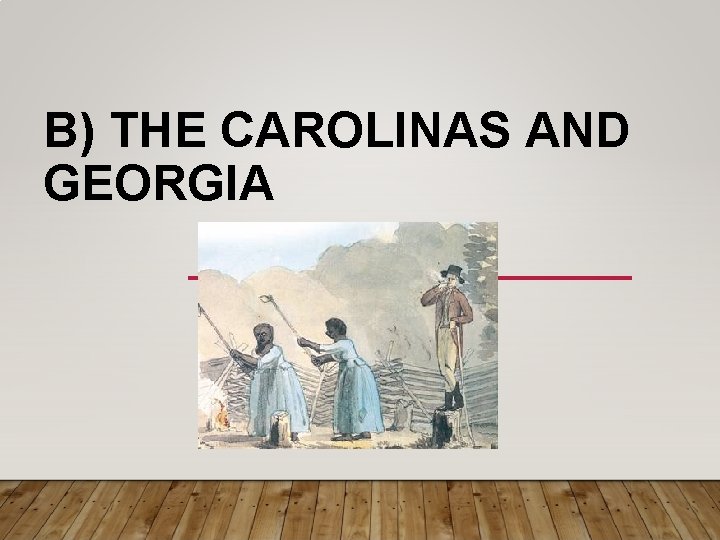 B) THE CAROLINAS AND GEORGIA